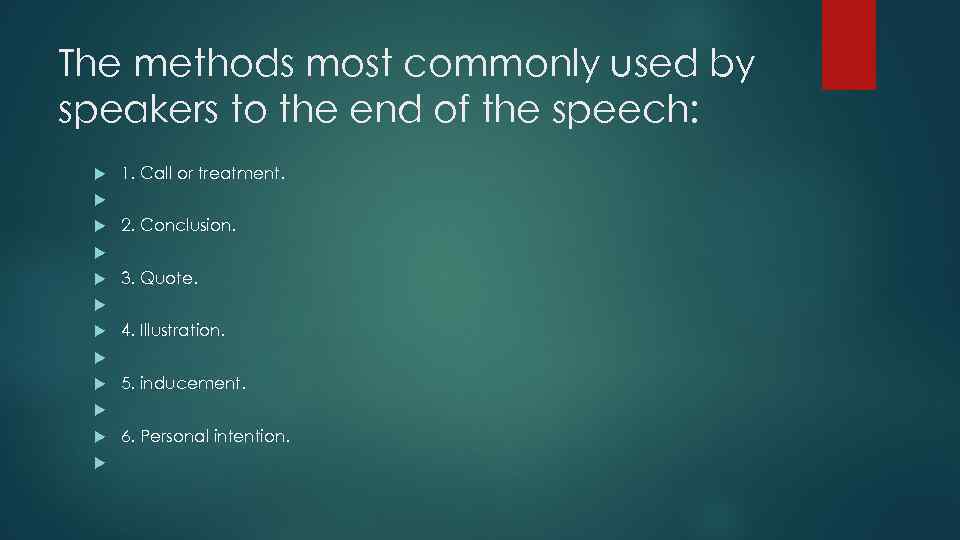 The methods most commonly used by speakers to the end of the speech:

1. Call or treatment.

2. Conclusion.

3. Quote.

4. Illustration.

5. inducement.

6. Personal intention.